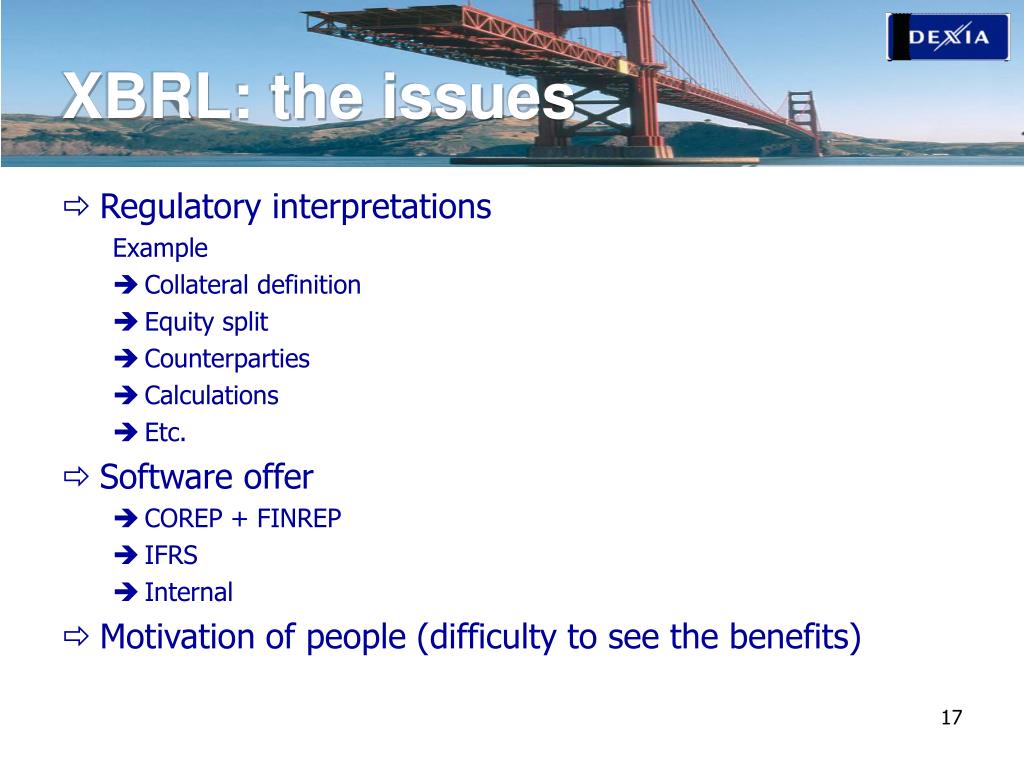 DEXIA

XBRL: the issues

⇨ Regulatory interpretations

Example

➔ Collateral definition

➔ Equity split

➔ Counterparties

➔ Calculations

➔ Etc.

⇨ Software offer

➔ COREP + FINREP

➔ IFRS

➔ Internal

⇨ Motivation of people (difficulty to see the benefits)

17